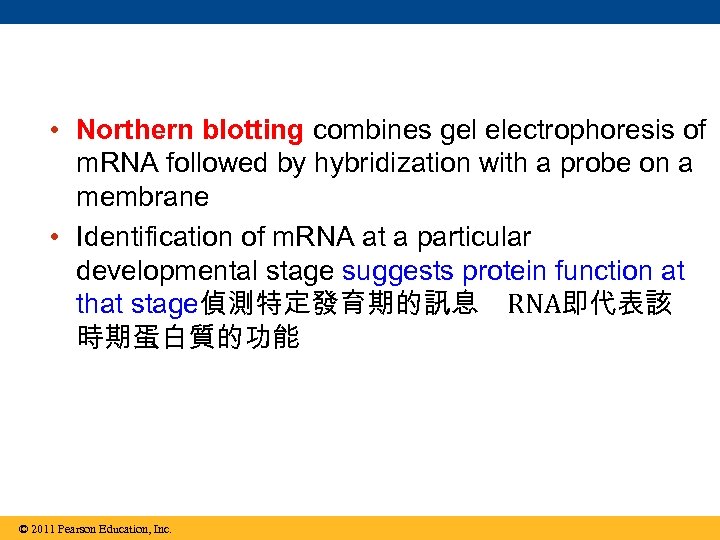 • Northern blotting combines gel electrophoresis of mRNA followed by hybridization with a probe on a membrane

• Identification of mRNA at a particular developmental stage suggests protein function at that stage偵測特定發育期的訊息 RNA即代表該時期蛋白質的功能

© 2011 Pearson Education, Inc.